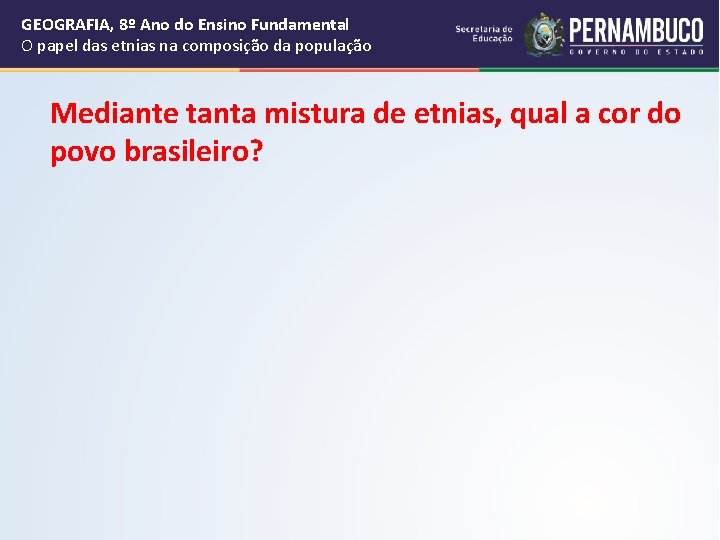 GEOGRAFIA, 8º Ano do Ensino Fundamental
O papel das etnias na composição da população

Secretaria de Educação

PERNAMBUCO
GOVERNO DO ESTADO

Mediante tanta mistura de etnias, qual a cor do povo brasileiro?